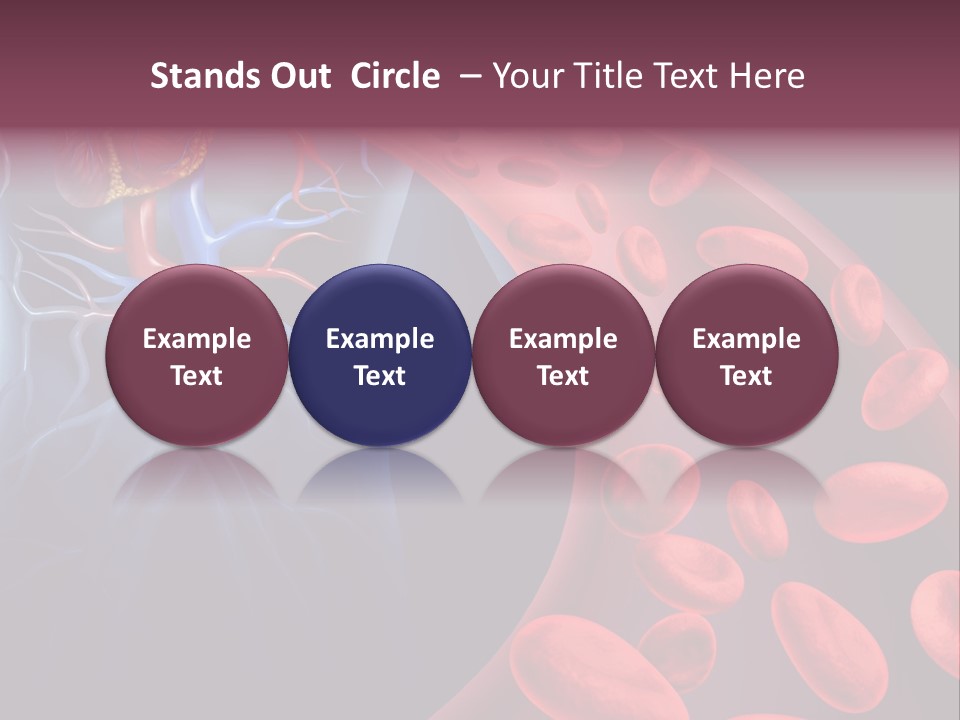 Stands Out Circle – Your Title Text Here

Example Text

Example Text

Example Text

Example Text